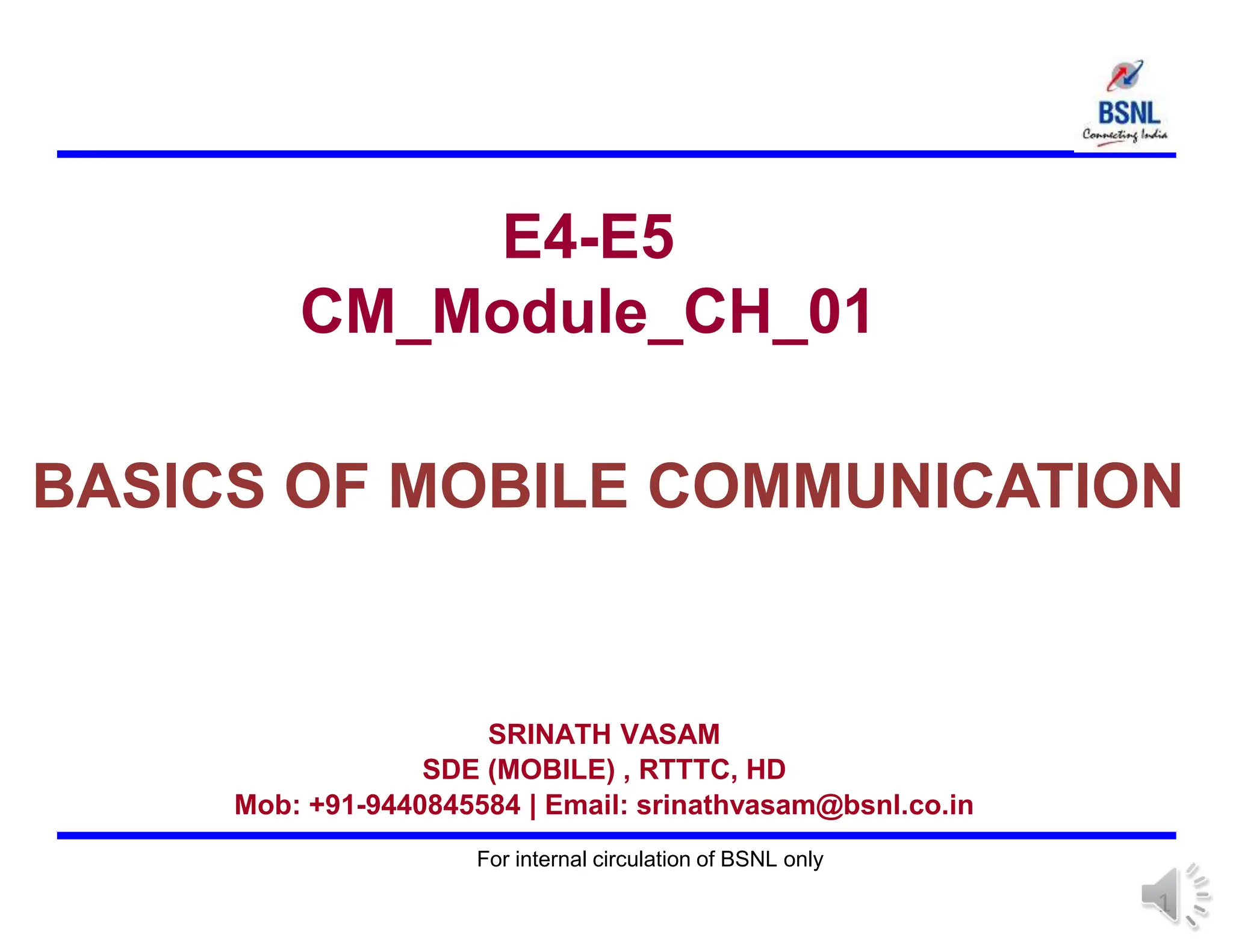 BSNL
Connecting India

E4-E5
CM_Module_CH_01

BASICS OF MOBILE COMMUNICATION

SRINATH VASAM
SDE (MOBILE) , RTTTC, HD
Mob: +91-9440845584 | Email: srinathvasam@bsnl.co.in

For internal circulation of BSNL only

1